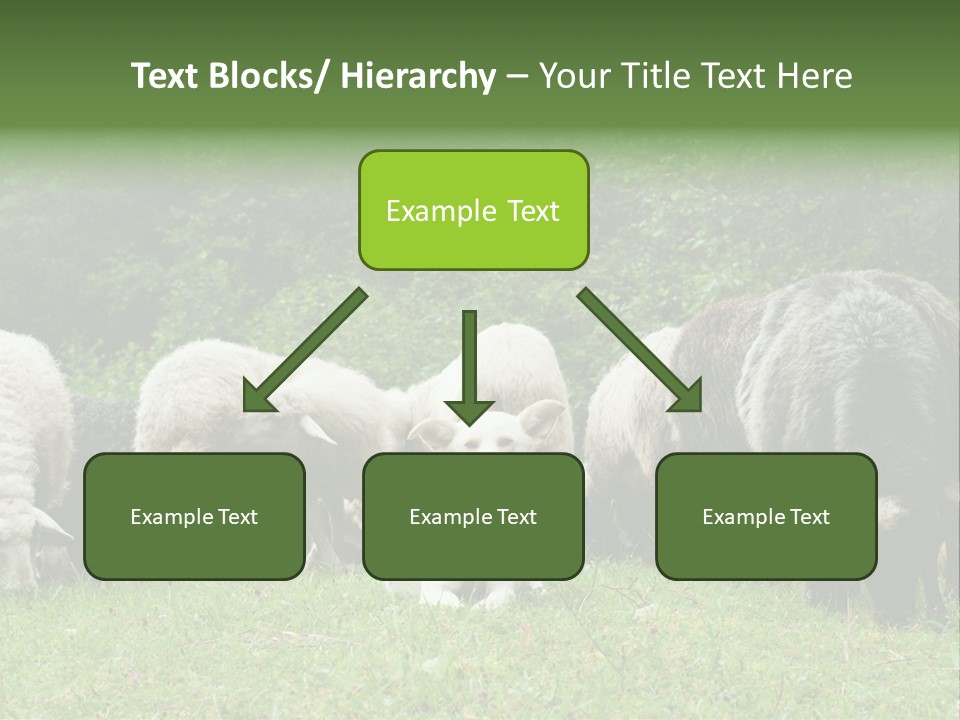 Text Blocks/ Hierarchy – Your Title Text Here

Example Text

Example Text

Example Text

Example Text